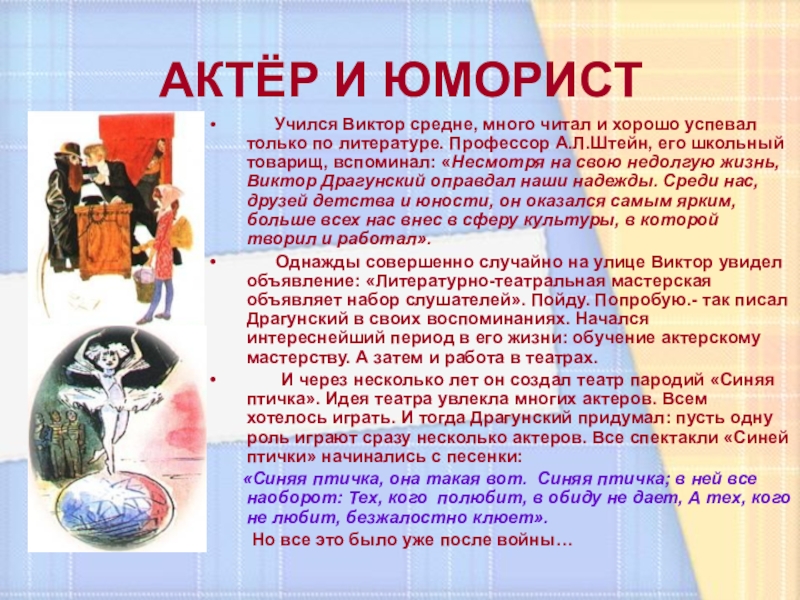 АКТЁР И ЮМОРИСТ

• Учился Виктор средне, много читал и хорошо успевал только по литературе. Профессор А.Л.Штейн, его школьный товарищ, вспоминал: «Несмотря на свою недолгую жизнь, Виктор Драгунский оправдал наши надежды. Среди нас, друзей детства и юности, он оказался самым ярким, больше всех нас внес в сферу культуры, в которой творил и работал».

• Однажды совершенно случайно на улице Виктор увидел объявление: «Литературно-театральная мастерская объявляет набор слушателей». Пойду. Попробую.- так писал Драгунский в своих воспоминаниях. Начался интереснейший период в его жизни: обучение актерскому мастерству. А затем и работа в театрах.

• И через несколько лет он создал театр пародий «Синяя птичка». Идея театра увлекла многих актеров. Всем хотелось играть. И тогда Драгунский придумал: пусть одну роль играют сразу несколько актеров. Все спектакли «Синей птички» начинались с песенки:

«Синяя птичка, она такая вот. Синяя птичка; в ней все наоборот: Тех, кого полюбит, в обиду не дает, А тех, кого не любит, безжалостно клюет».

Но все это было уже после войны…